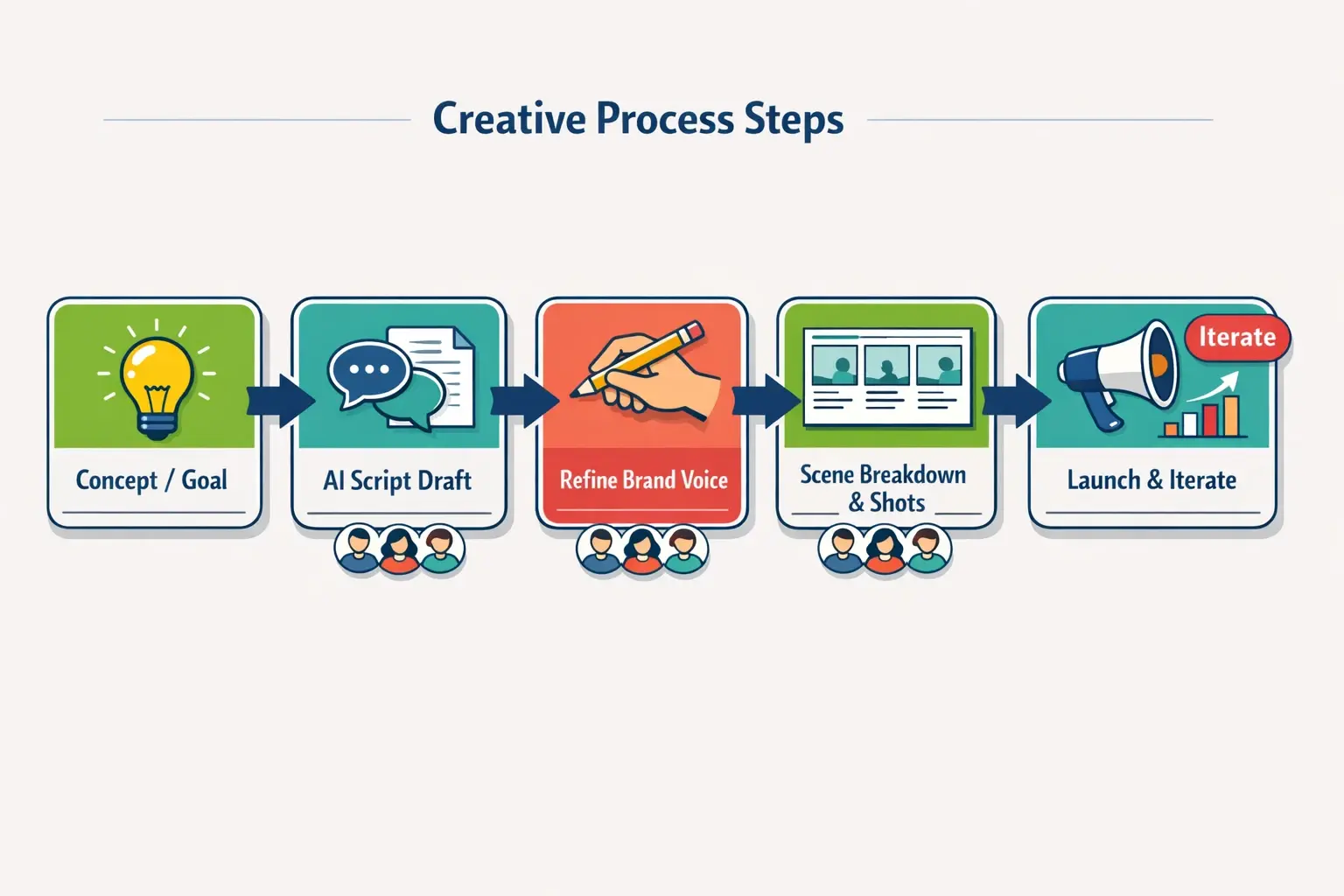 Creative Process Steps

Concept / Goal

AI Script Draft

Refine Brand Voice

Scene Breakdown & Shots

Iterate

Launch & Iterate